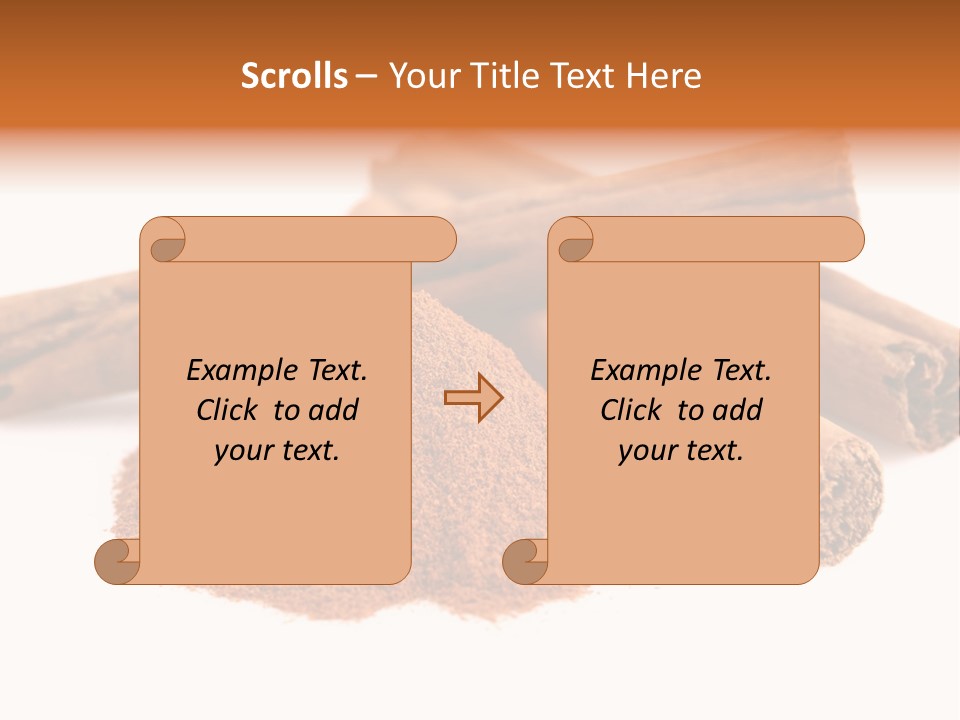 Scrolls – Your Title Text Here

Example Text. Click to add your text.

Example Text. Click to add your text.